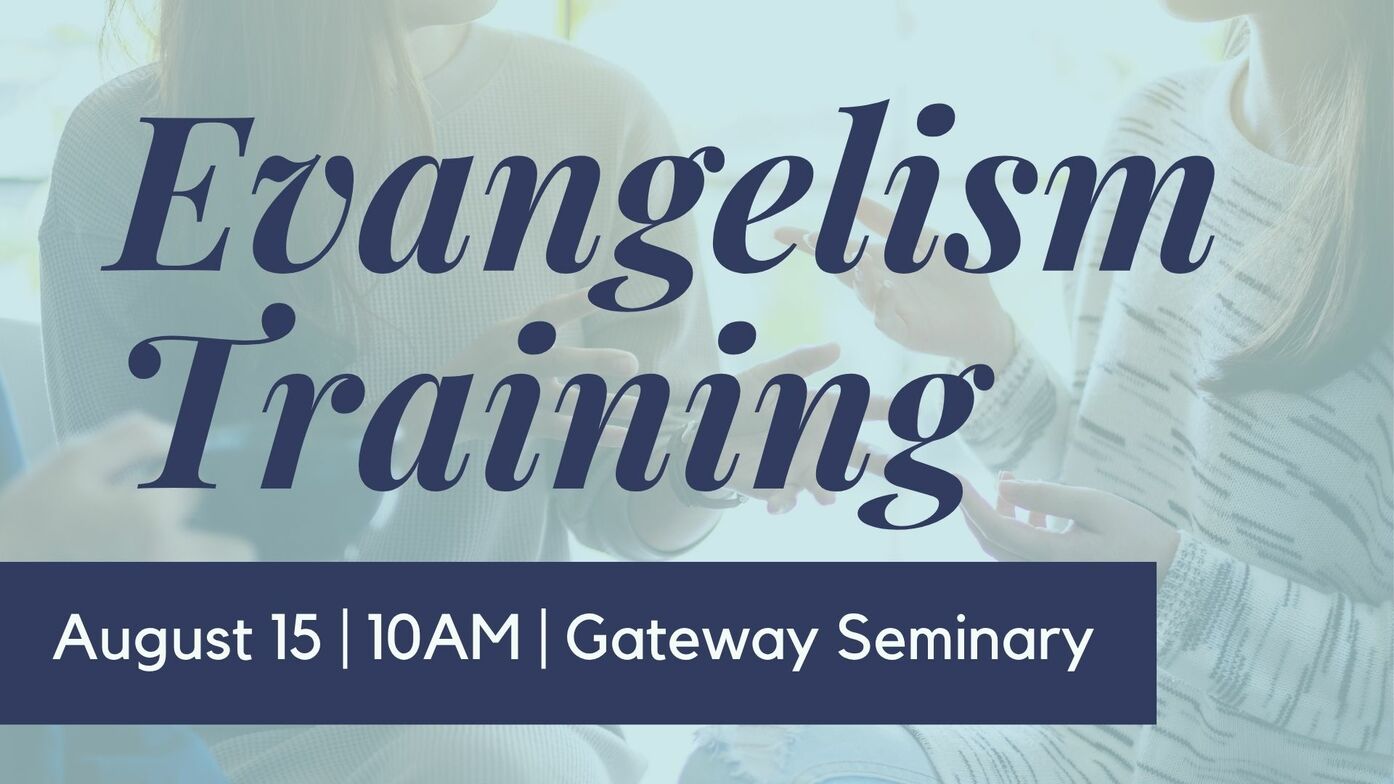 Evangelism Training

August 15 | 10AM | Gateway Seminary